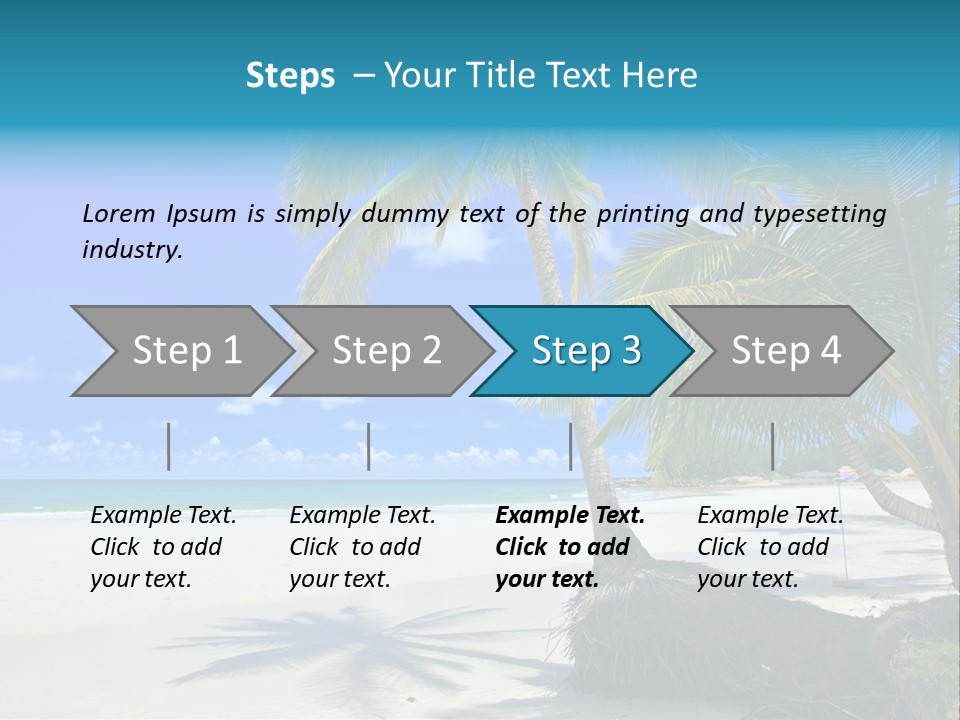 Steps – Your Title Text Here

Lorem Ipsum is simply dummy text of the printing and typesetting industry.

Step 1

Step 2

Step 3

Step 4

Example Text. Click to add your text.

Example Text. Click to add your text.

Example Text. Click to add your text.

Example Text. Click to add your text.